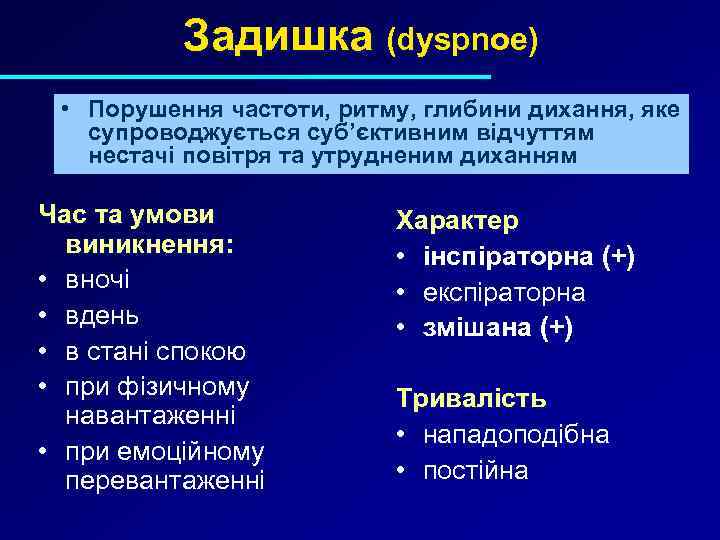 Задишка (dyspnoe)

• Порушення частоти, ритму, глибини дихання, яке супроводжується суб'єктивним відчуттям нестачі повітря та утрудненим диханням

Час та умови виникнення:
• вночі
• вдень
• в стані спокою
• при фізичному навантаженні
• при емоційному перевантаженні

Характер
• інспіраторна (+)
• експіраторна
• змішана (+)

Тривалість
• нападоподібна
• постійна